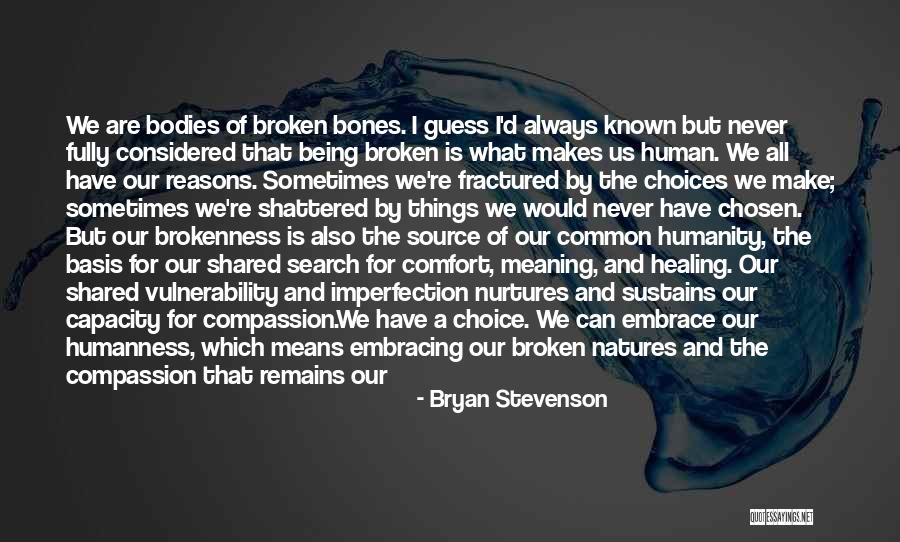 We are bodies of broken bones. I guess I'd always known but never fully considered that being broken is what makes us human. We all have our reasons. Sometimes we're fractured by the choices we make; sometimes we're shattered by things we would never have chosen. But our brokenness is also the source of our common humanity, the basis for our shared search for comfort, meaning, and healing. Our shared vulnerability and imperfection nurtures and sustains our capacity for compassion.We have a choice. We can embrace our humanness, which means embracing our broken natures and the compassion that remains our

- Bryan Stevenson

QUOTESSAYINGS.NET